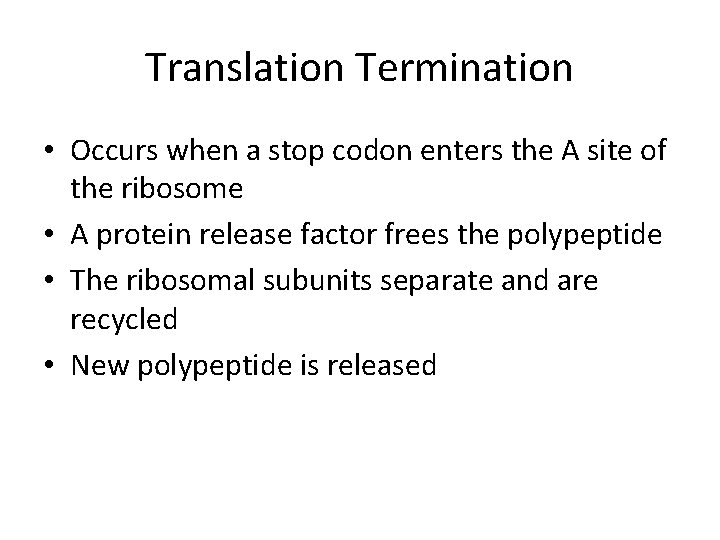 Translation Termination

• Occurs when a stop codon enters the A site of the ribosome
• A protein release factor frees the polypeptide
• The ribosomal subunits separate and are recycled
• New polypeptide is released